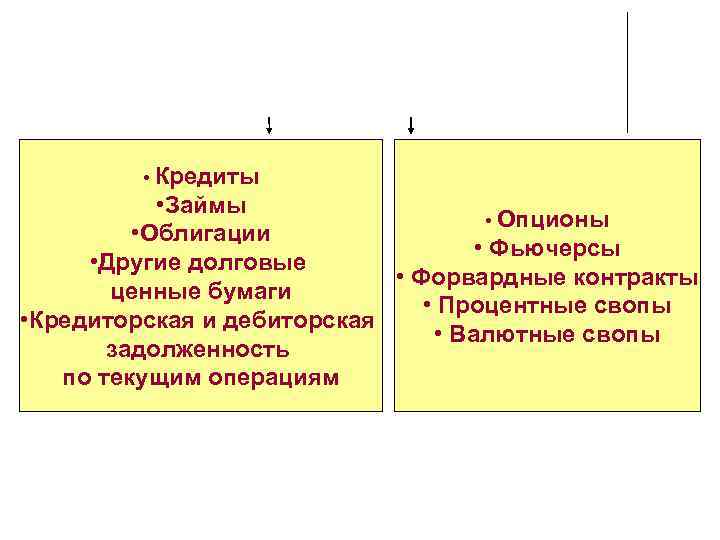 • Кредиты
•Займы
•Облигации
•Другие долговые ценные бумаги
•Кредиторская и дебиторская задолженность по текущим операциям

• Опционы
• Фьючерсы
• Форвардные контракты
• Процентные свопы
• Валютные свопы